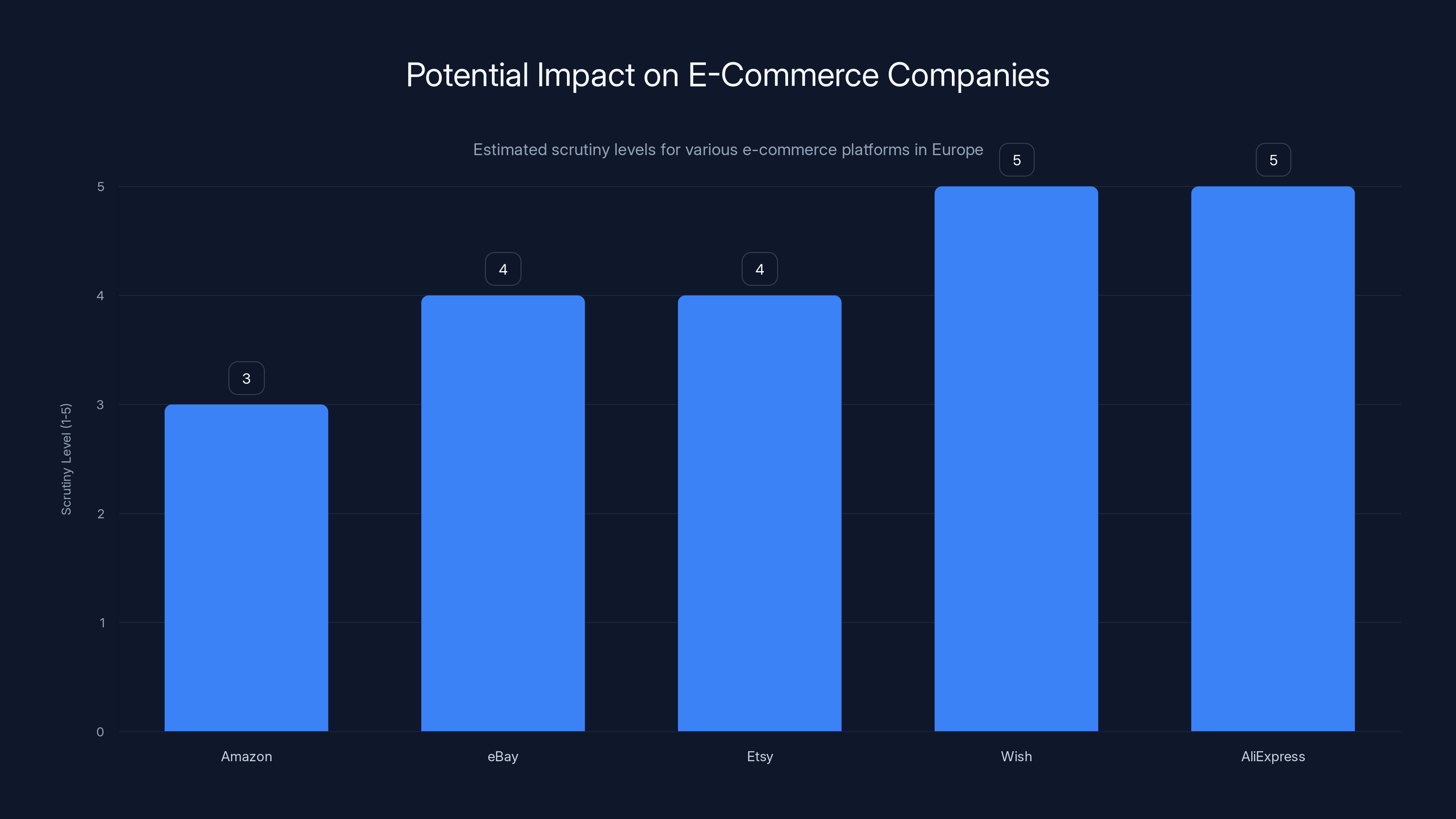 Potential Impact on E-Commerce Companies

Estimated scrutiny levels for various e-commerce platforms in Europe

Scrutiny Level (1-5)

5
4
3
2
1
0

3
4
4
5
5

Amazon
eBay
Etsy
Wish
AliExpress